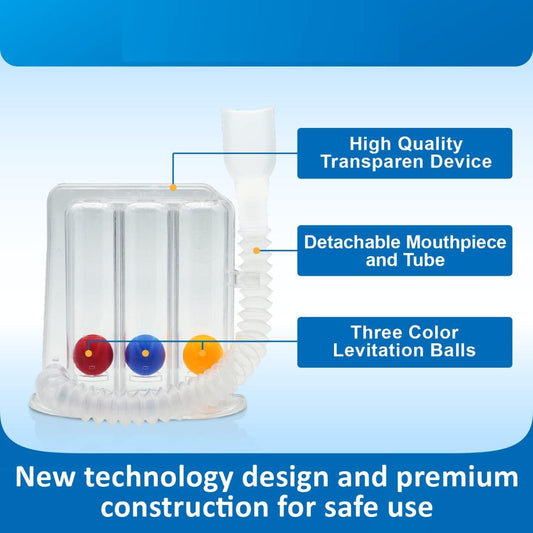 High Quality
Transparen Device

Detachable Mouthpiece
and Tube

Three Color
Levitation Balls

New technology design and premium construction for safe use